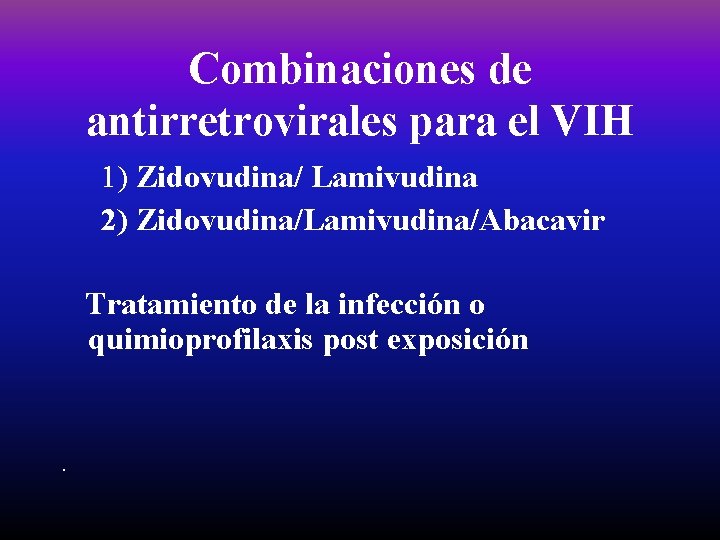 Combinaciones de antirretrovirales para el VIH

1) Zidovudina/ Lamivudina
2) Zidovudina/Lamivudina/Abacavir

Tratamiento de la infección o quimioprofilaxis post exposición

.